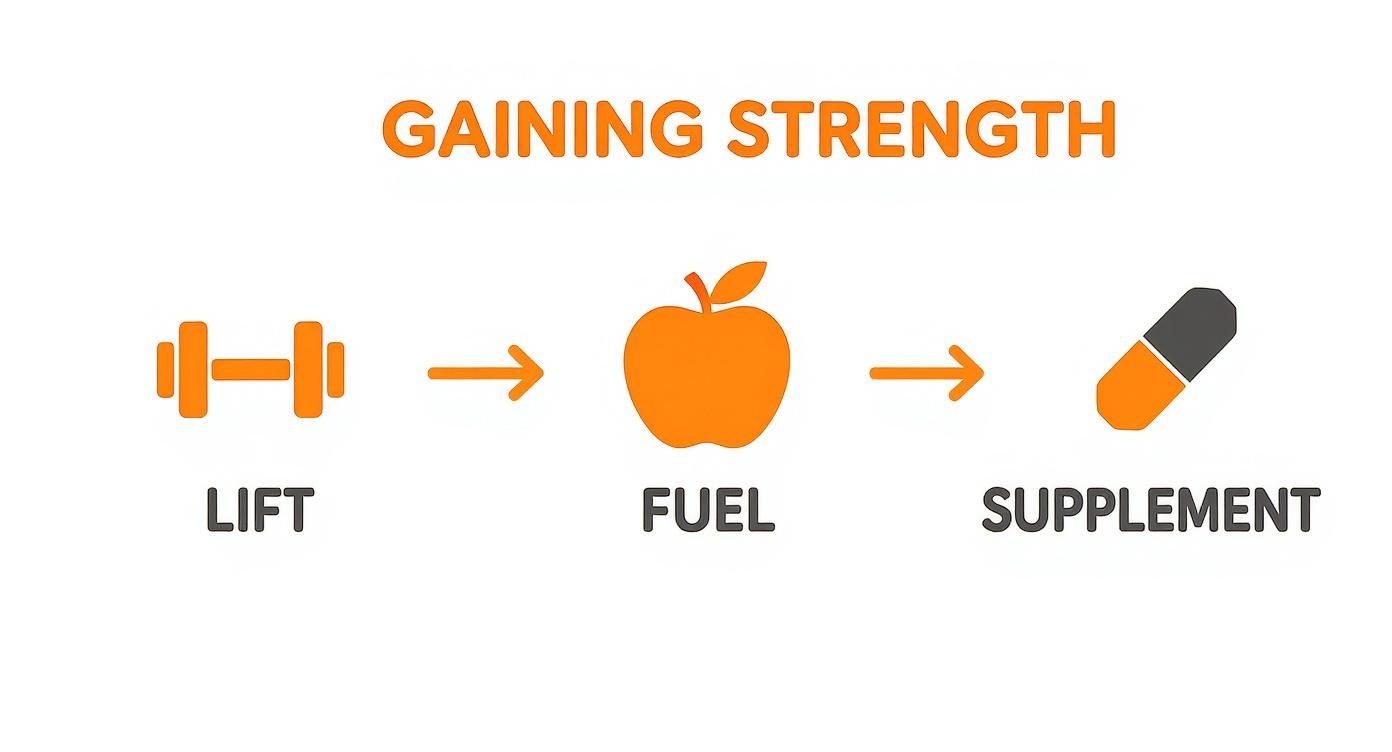 GAINING STRENGTH

LIFT

FUEL

SUPPLEMENT